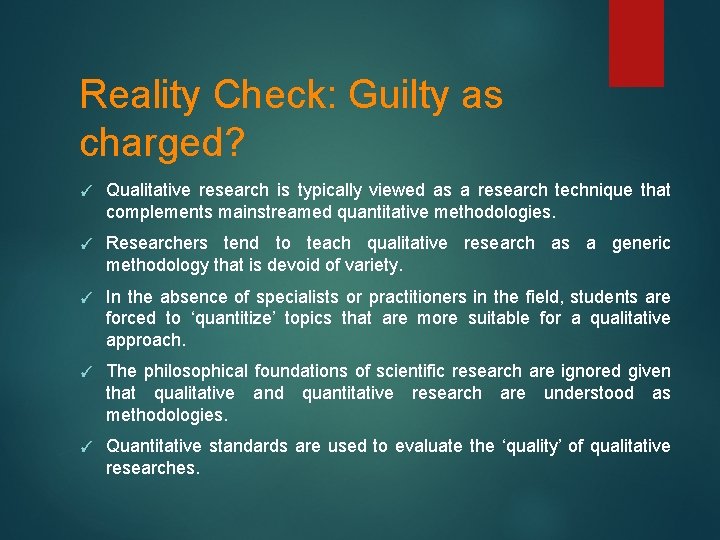 Reality Check: Guilty as charged?

✓ Qualitative research is typically viewed as a research technique that complements mainstreamed quantitative methodologies.

✓ Researchers tend to teach qualitative research as a generic methodology that is devoid of variety.

✓ In the absence of specialists or practitioners in the field, students are forced to ‘quantitize’ topics that are more suitable for a qualitative approach.

✓ The philosophical foundations of scientific research are ignored given that qualitative and quantitative research are understood as methodologies.

✓ Quantitative standards are used to evaluate the ‘quality’ of qualitative researches.